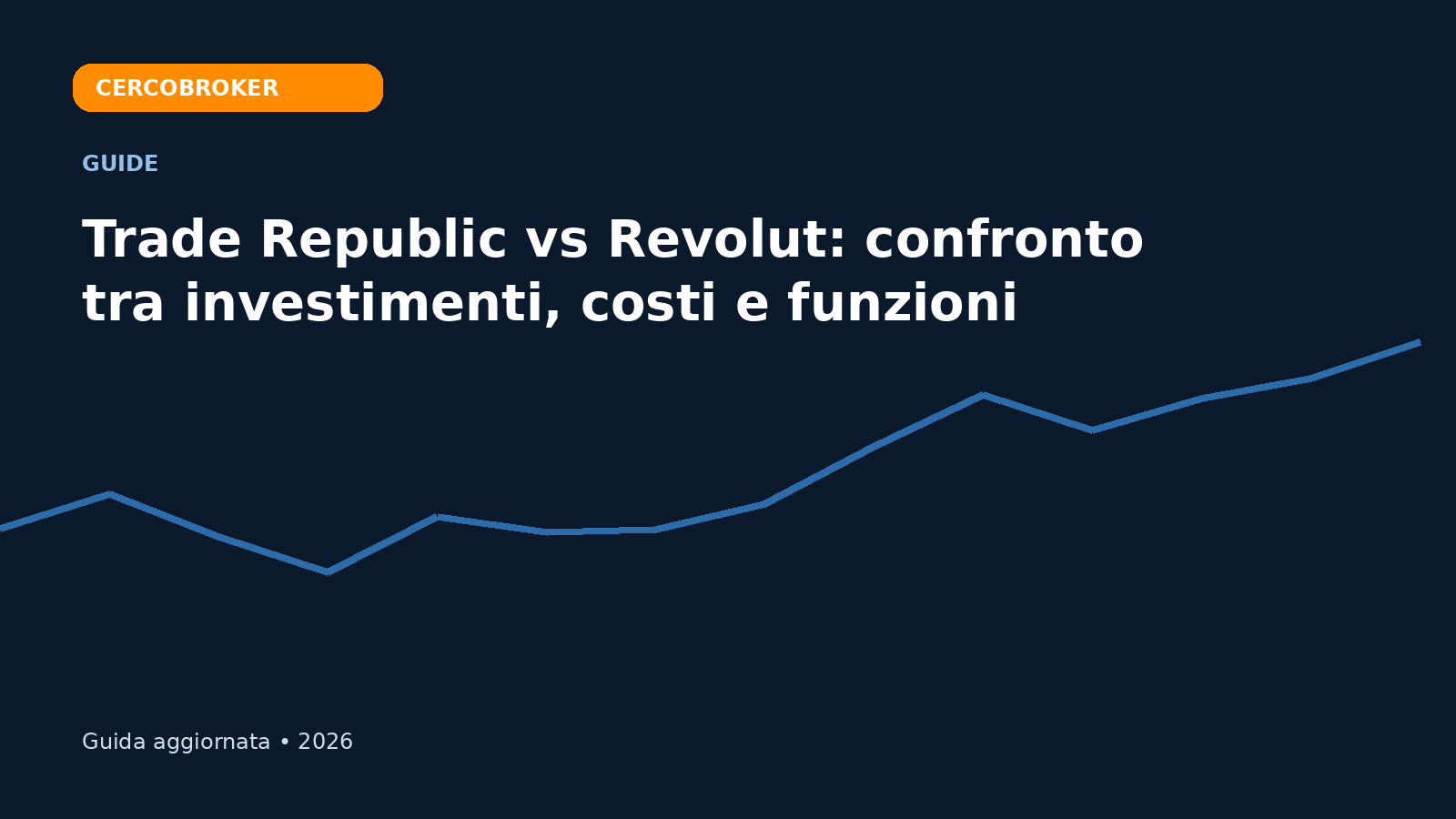 CERCOBROKER

GUIDE

Trade Republic vs Revolut: confronto tra investimenti, costi e funzioni

Guida aggiornata • 2026